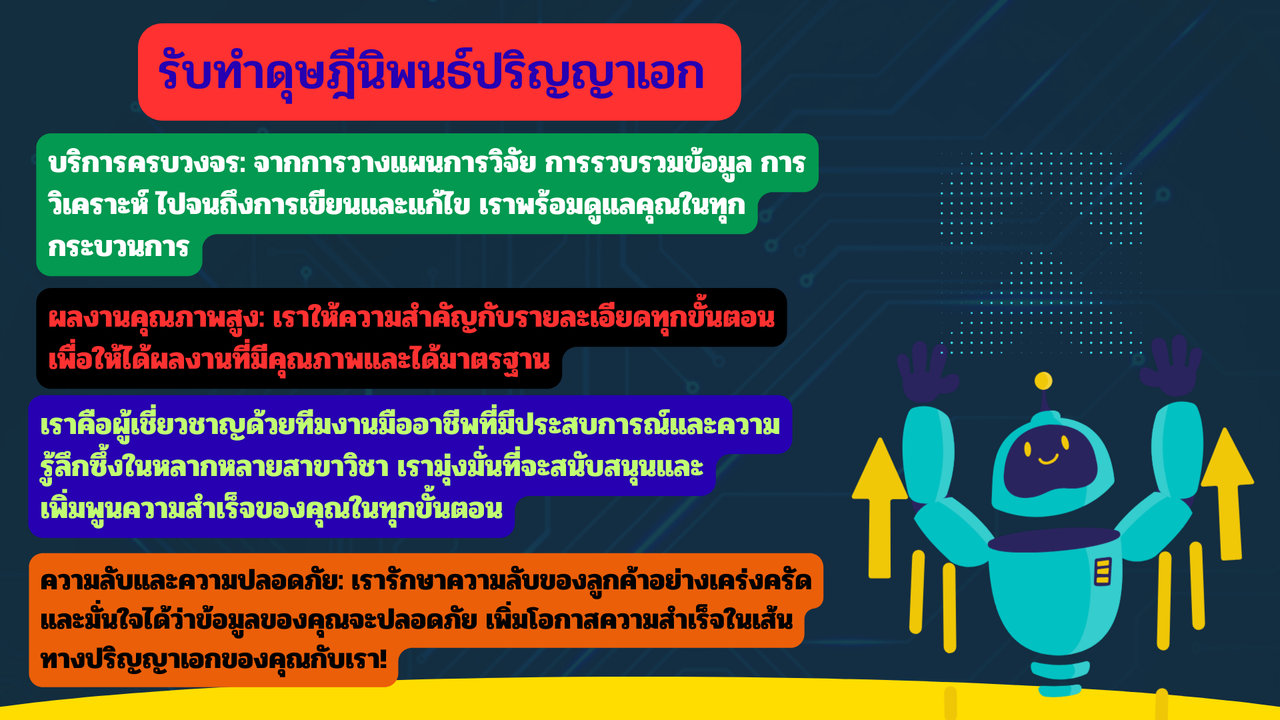 รับทำดุษฎีนิพนธ์ปริญญาเอก

บริการครบวงจร: จากการวางแผนการวิจัย การรวบรวมข้อมูล การวิเคราะห์ ไปจนถึงการเขียนและแก้ไข เราพร้อมดูแลคุณในทุกกระบวนการ

ผลงานคุณภาพสูง: เราให้ความสำคัญกับรายละเอียดทุกขั้นตอน เพื่อให้ได้ผลงานที่มีคุณภาพและได้มาตรฐาน

เราคือผู้เชี่ยวชาญด้วยทีมงานมืออาชีพที่มีประสบการณ์และความรู้ลึกซึ้งในหลากหลายสาขาวิชา เรามุ่งมั่นที่จะสนับสนุนและเพิ่มพูนความสำเร็จของคุณในทุกขั้นตอน

ความลับและความปลอดภัย: เรารักษาความลับของลูกค้าอย่างเคร่งครัด และมั่นใจได้ว่าข้อมูลของคุณจะปลอดภัย เพิ่มโอกาสความสำเร็จในเส้นทางปริญญาเอกของคุณกับเรา!